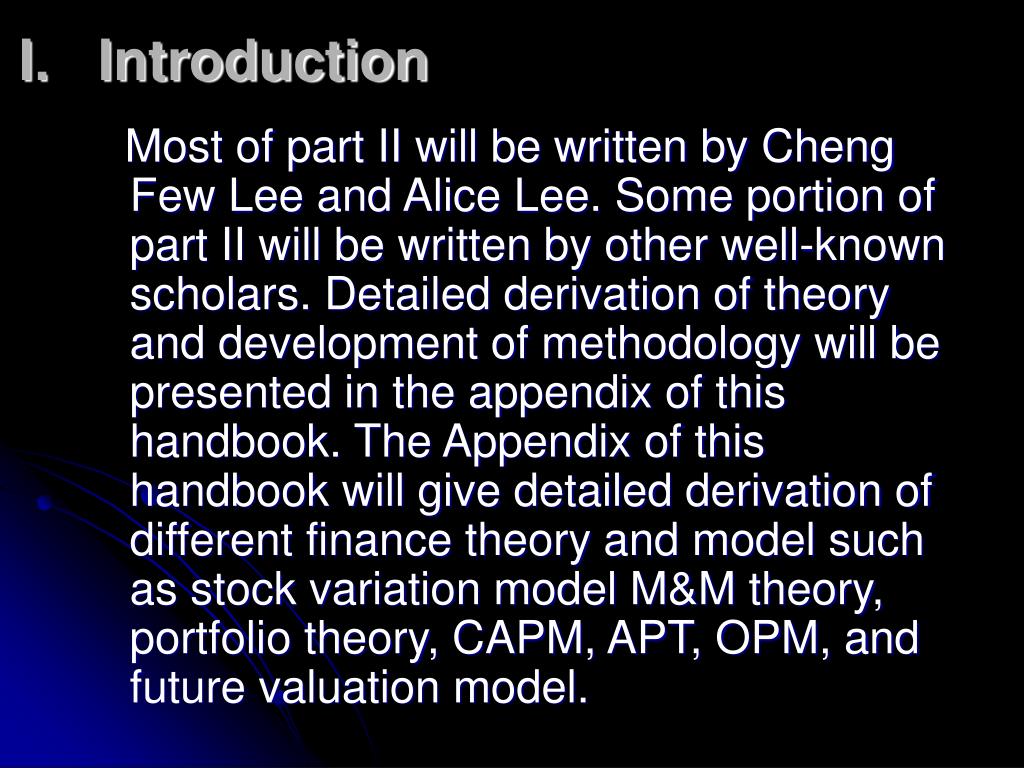 I. Introduction

Most of part II will be written by Cheng Few Lee and Alice Lee. Some portion of part II will be written by other well-known scholars. Detailed derivation of theory and development of methodology will be presented in the appendix of this handbook. The Appendix of this handbook will give detailed derivation of different finance theory and model such as stock variation model M&M theory, portfolio theory, CAPM, APT, OPM, and future valuation model.